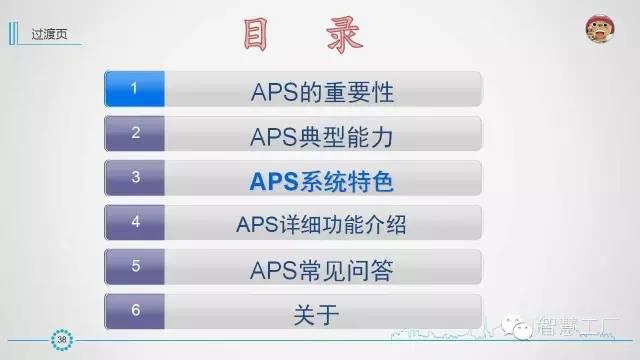 过渡页

目 录

1 APS的重要性

2 APS典型能力

3 APS系统特色

4 APS详细功能介绍

5 APS常见问答

6 关于

38

智慧工厂